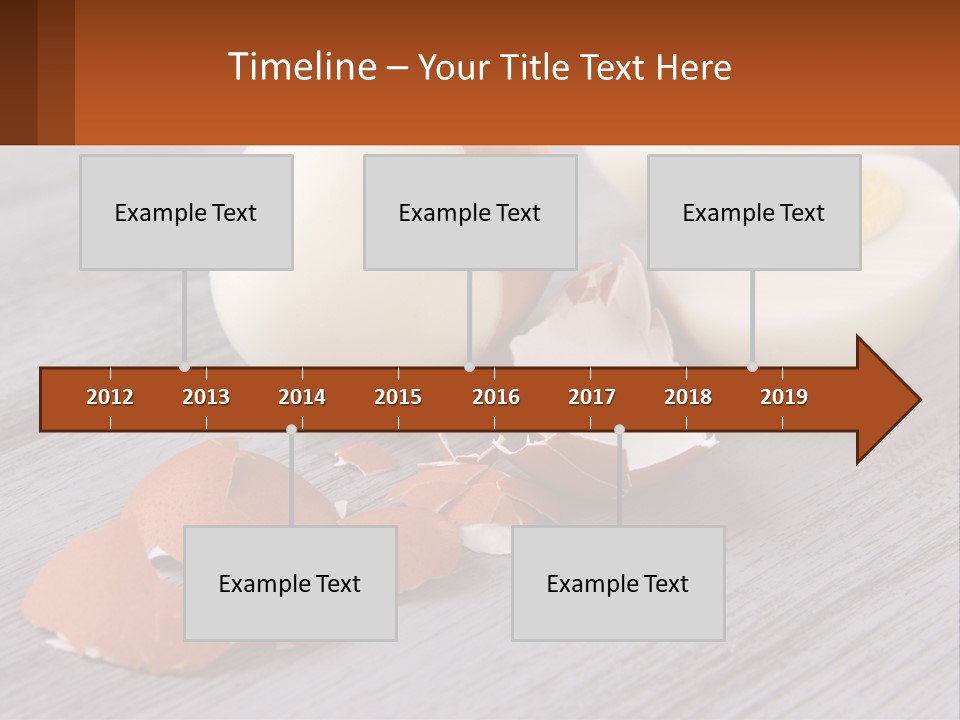 Timeline – Your Title Text Here

Example Text

Example Text

Example Text

2012 2013 2014 2015 2016 2017 2018 2019

Example Text

Example Text